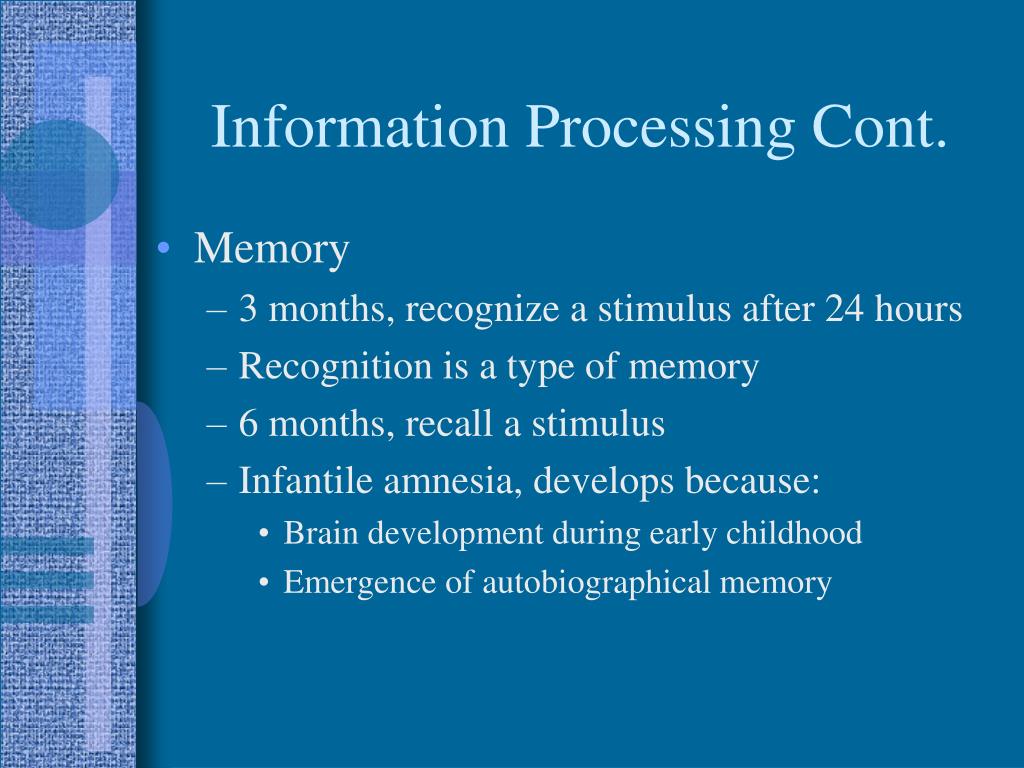 Information Processing Cont.

• Memory
– 3 months, recognize a stimulus after 24 hours
– Recognition is a type of memory
– 6 months, recall a stimulus
– Infantile amnesia, develops because:
• Brain development during early childhood
• Emergence of autobiographical memory